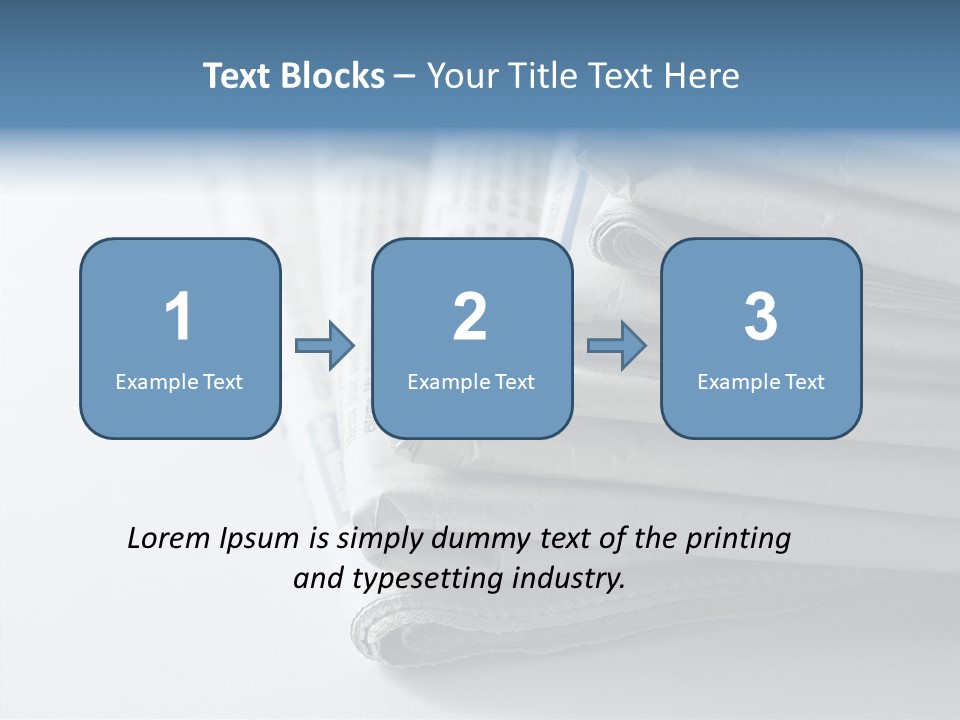 Text Blocks – Your Title Text Here

1
Example Text

2
Example Text

3
Example Text

Lorem Ipsum is simply dummy text of the printing and typesetting industry.